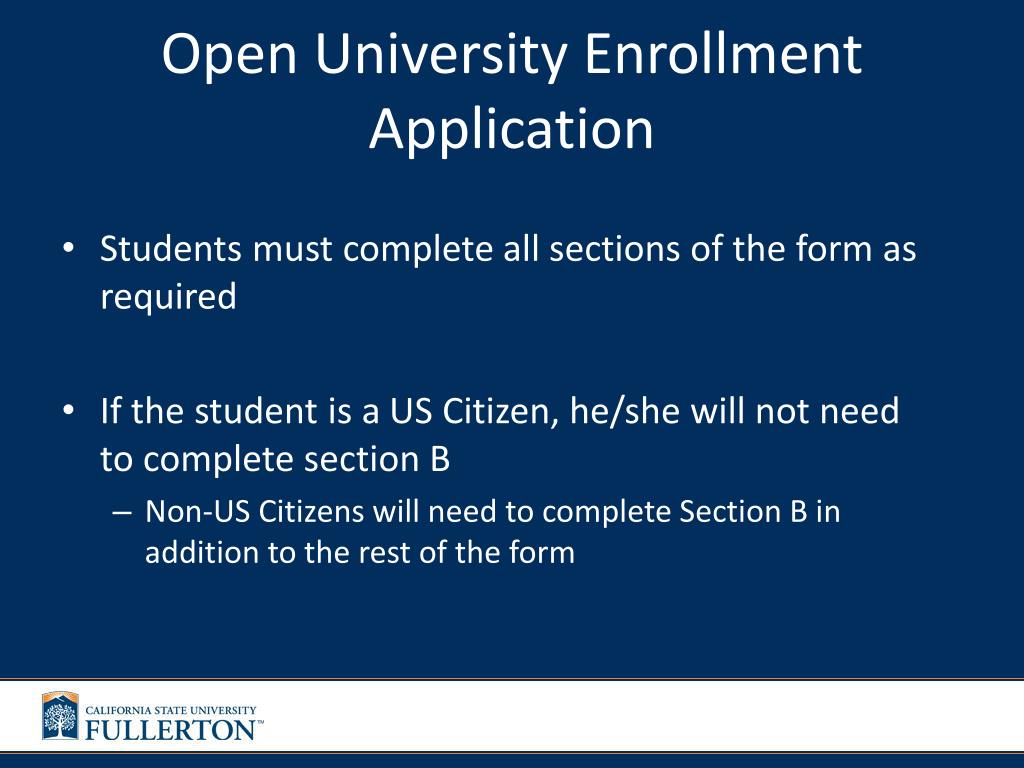 Open University Enrollment Application

• Students must complete all sections of the form as required

• If the student is a US Citizen, he/she will not need to complete section B
– Non-US Citizens will need to complete Section B in addition to the rest of the form

CALIFORNIA STATE UNIVERSITY
FULLERTON™